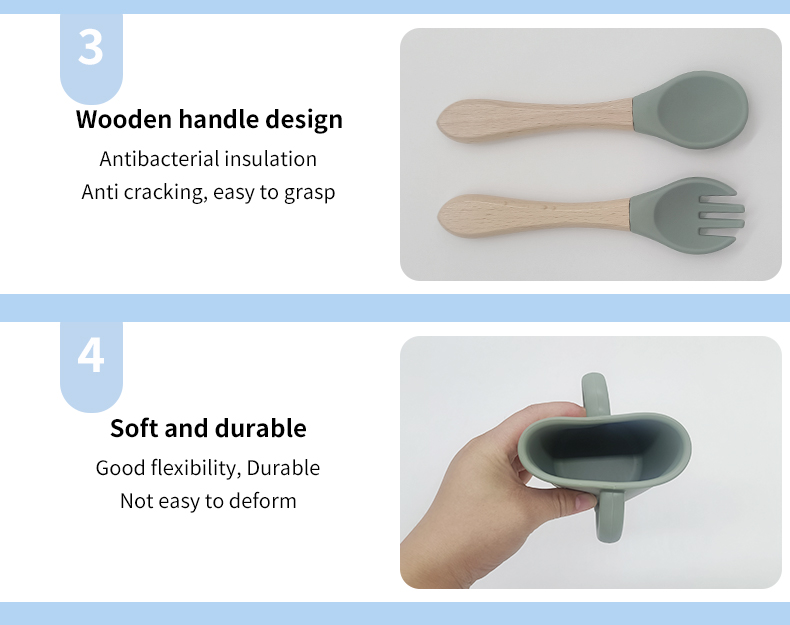 3

Wooden handle design

Antibacterial insulation
Anti cracking, easy to grasp

4

Soft and durable

Good flexibility, Durable
Not easy to deform